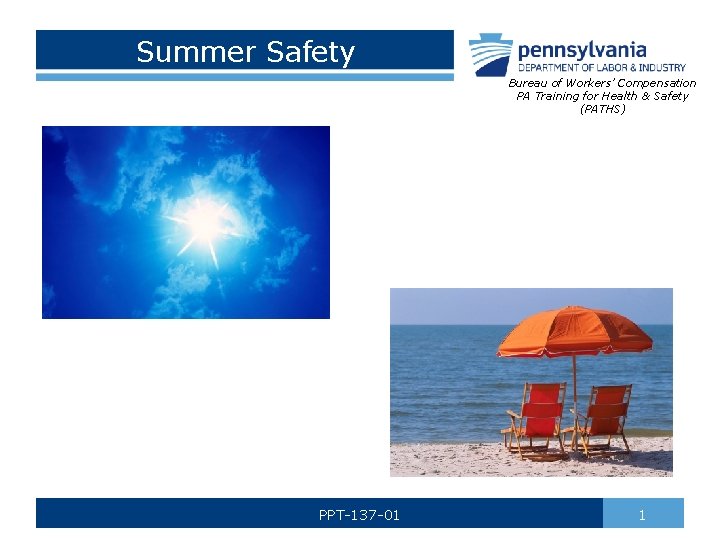 Summer Safety

pennsylvania
DEPARTMENT OF LABOR & INDUSTRY
Bureau of Workers' Compensation
PA Training for Health & Safety
(PATHS)

PPT-137-01

1